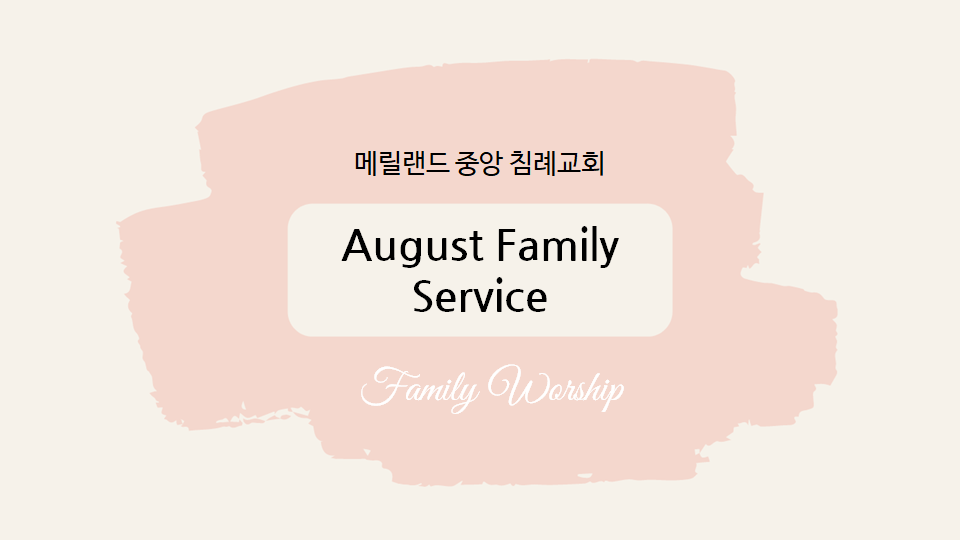 메릴랜드 중앙 침례교회

August Family Service

Family Worship